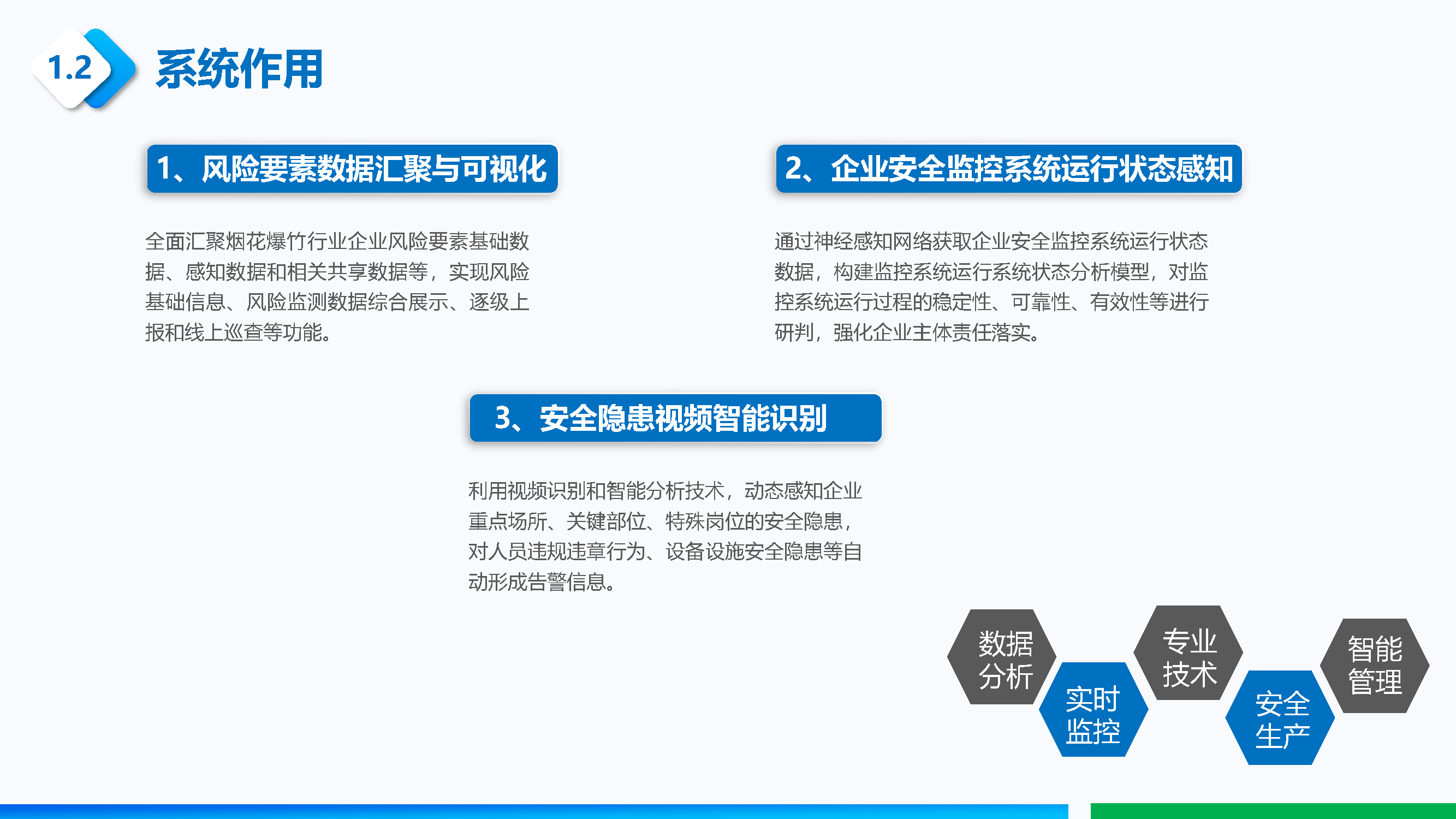 1.2 系统作用

1、风险要素数据汇聚与可视化

全面汇聚烟花爆竹行业企业风险要素基础数据、感知数据和相关共享数据等，实现风险基础信息、风险监测数据综合展示、逐级上报和线上巡查等功能。

2、企业安全监控系统运行状态感知

通过神经感知网络获取企业安全监控系统运行状态数据，构建监控系统运行系统状态分析模型，对监控系统运行过程的稳定性、可靠性、有效性等进行研判，强化企业主体责任落实。

3、安全隐患视频智能识别

利用视频识别和智能分析技术，动态感知企业重点场所、关键部位、特殊岗位的安全隐患，对人员违规违章行为、设备设施安全隐患等自动形成告警信息。

数据分析
实时监控
专业技术
安全生产
智能管理